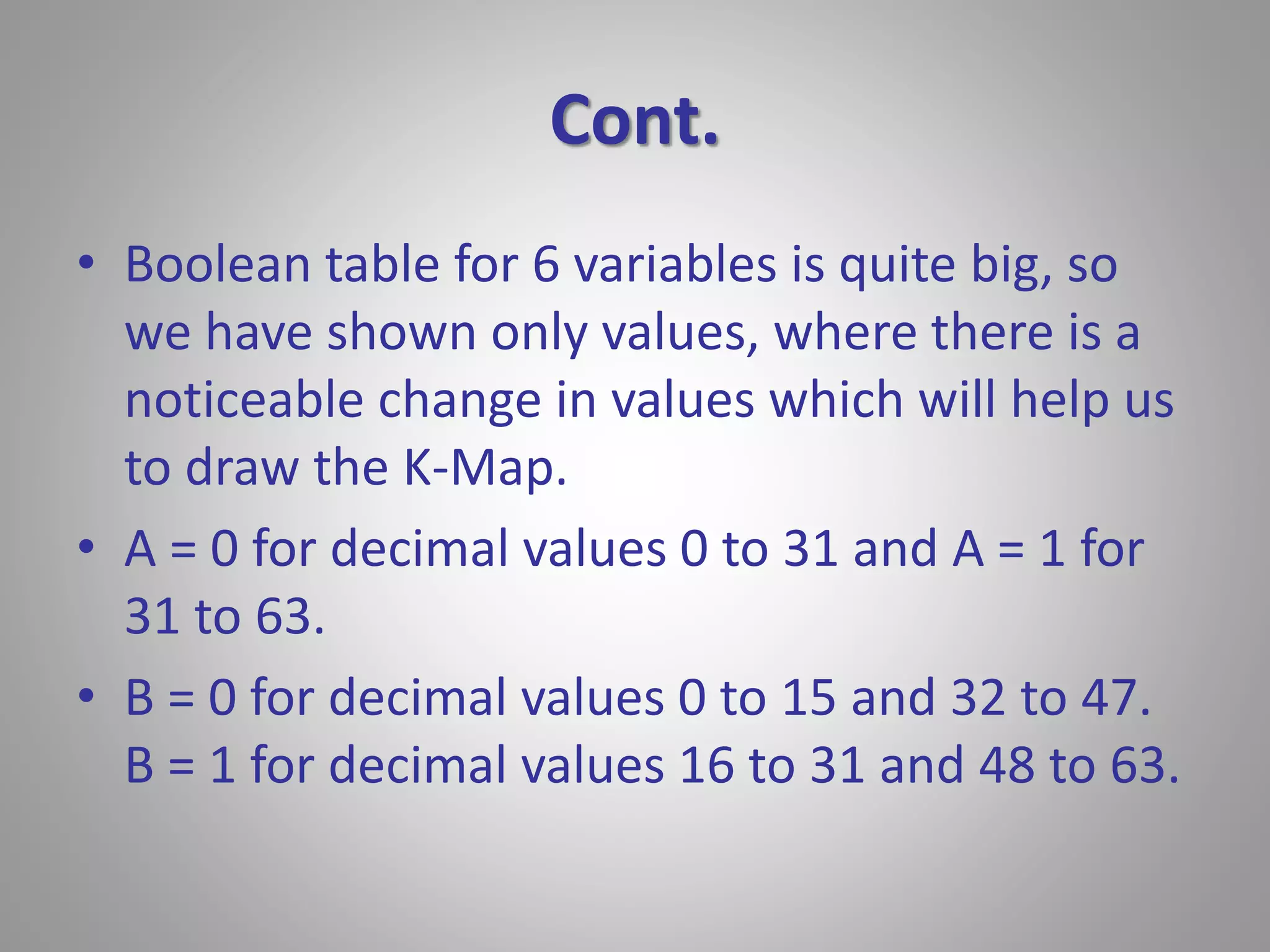 Cont.

• Boolean table for 6 variables is quite big, so we have shown only values, where there is a noticeable change in values which will help us to draw the K-Map.

• A = 0 for decimal values 0 to 31 and A = 1 for 31 to 63.

• B = 0 for decimal values 0 to 15 and 32 to 47. B = 1 for decimal values 16 to 31 and 48 to 63.